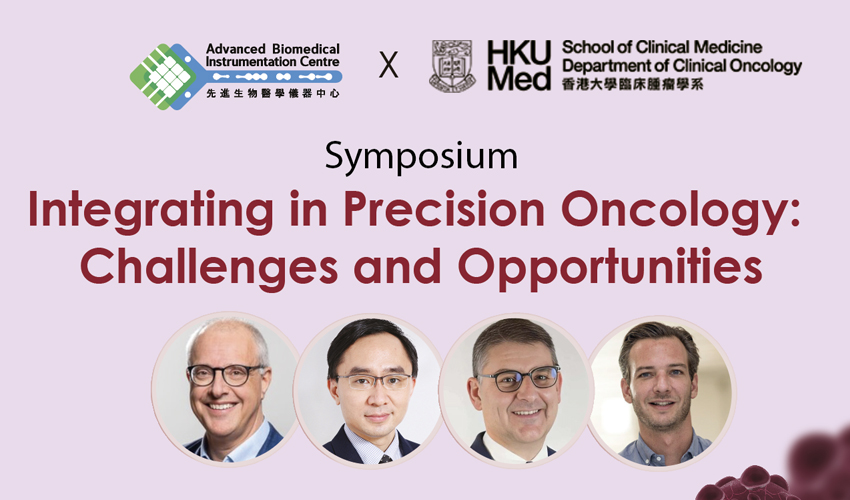 Advanced Biomedical Instrumentation Centre
先進生物醫學儀器中心

X

HKU Med

School of Clinical Medicine
Department of Clinical Oncology
香港大學臨床腫瘤學系

Symposium

Integrating in Precision Oncology: Challenges and Opportunities